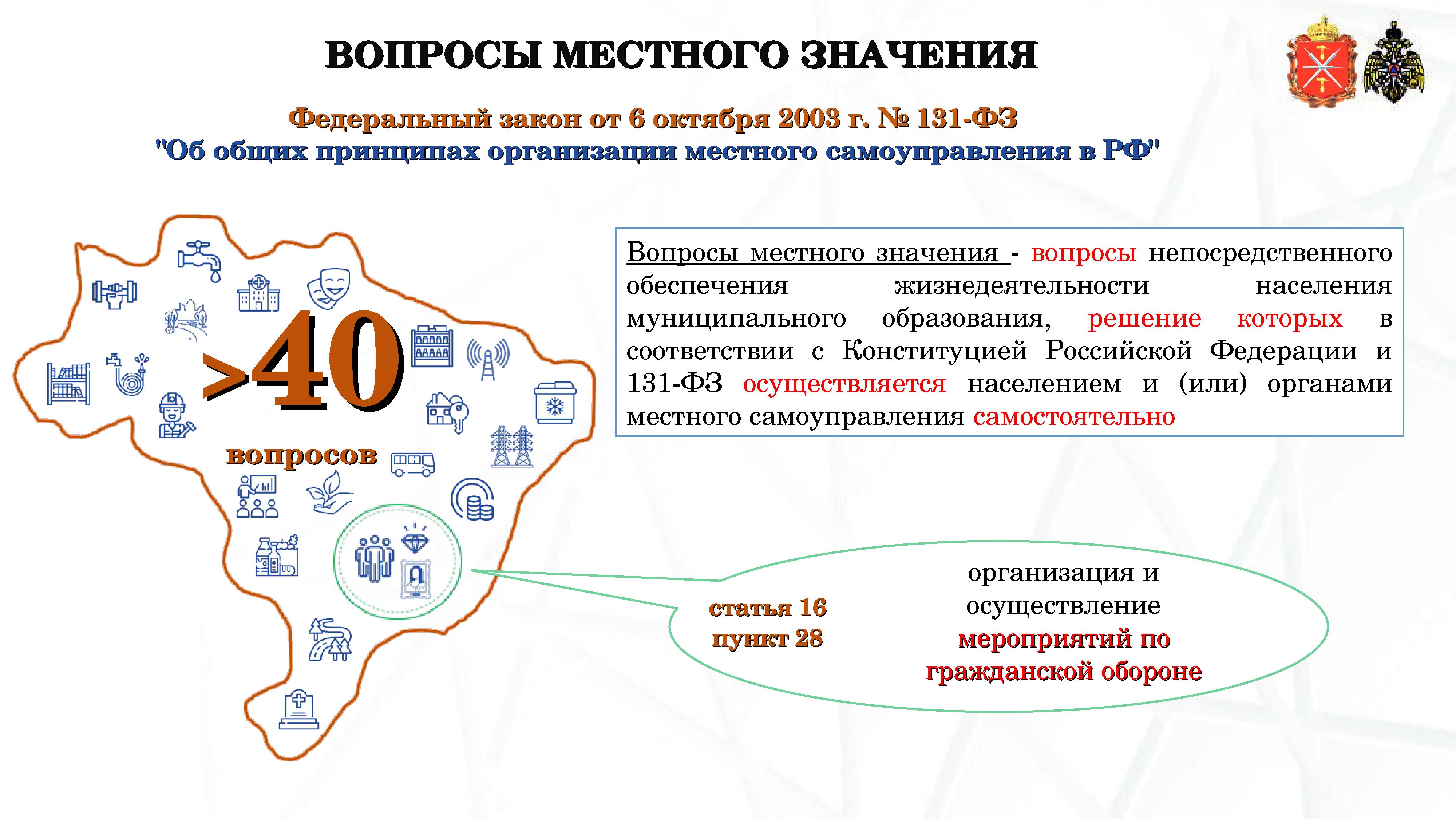 ВОПРОСЫ МЕСТНОГО ЗНАЧЕНИЯ

Федеральный закон от 6 октября 2003 г. № 131-ФЗ
"Об общих принципах организации местного самоуправления в РФ"

>40

вопросов

Вопросы местного значения - вопросы непосредственного обеспечения жизнедеятельности населения муниципального образования, решение которых в соответствии с Конституцией Российской Федерации и 131-ФЗ осуществляется населением и (или) органами местного самоуправления самостоятельно

статья 16
пункт 28

организация и осуществление мероприятий по гражданской обороне